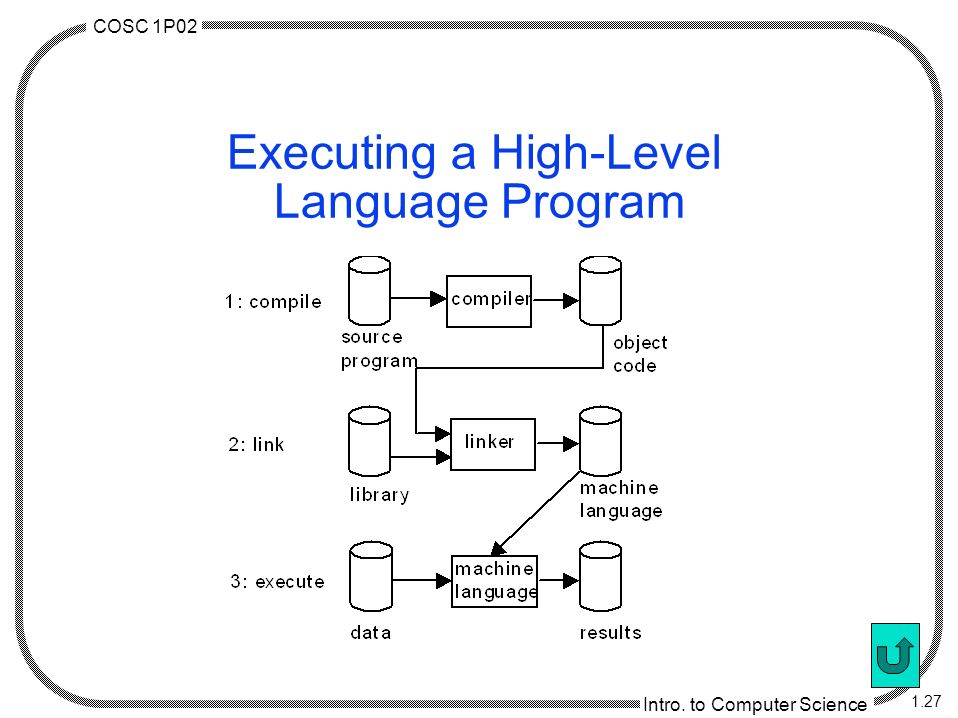 COSC 1P02

Executing a High-Level Language Program

1: compile

source program

compiler

object code

2: link

library

linker

machine language

3: execute

data

machine language

results

Intro. to Computer Science

1.27